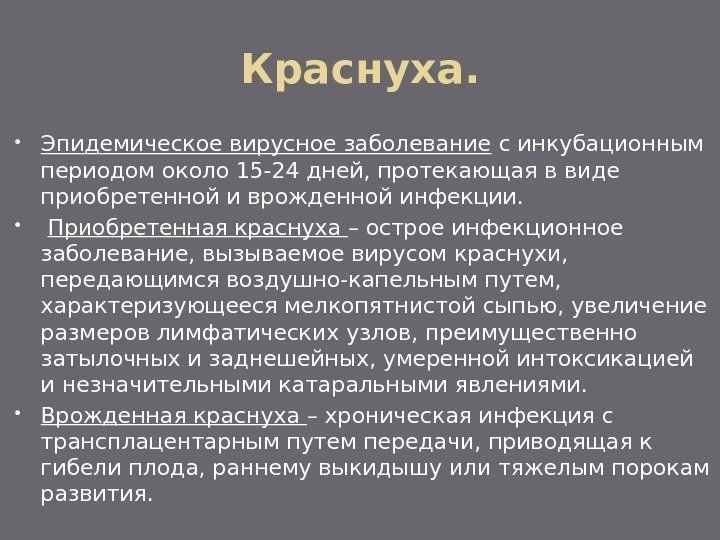 Краснуха.

• Эпидемическое вирусное заболевание с инкубационным периодом около 15-24 дней, протекающая в виде приобретенной и врожденной инфекции.

• Приобретенная краснуха – острое инфекционное заболевание, вызываемое вирусом краснухи, передающимся воздушно-капельным путем, характеризующееся мелкопятнистой сыпью, увеличение размеров лимфатических узлов, преимущественно затылочных и заднешейных, умеренной интоксикацией и незначительными катаральными явлениями.

• Врожденная краснуха – хроническая инфекция с трансплацентарным путем передачи, приводящая к гибели плода, раннему выкидышу или тяжелым порокам развития.